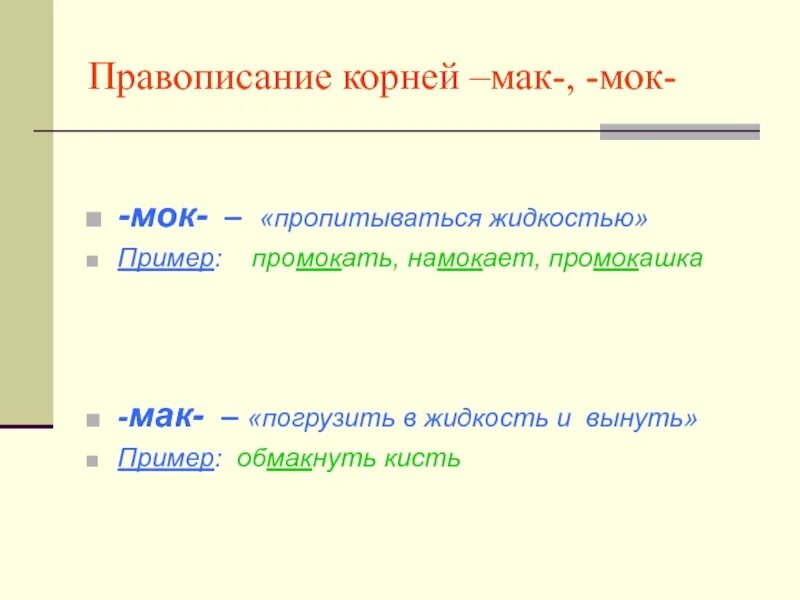 Правописание корней –мак-, -мок-

-мок- – «пропитываться жидкостью»

Пример: промокать, намокает, промокашка

-мак- – «погрузить в жидкость и вынуть»

Пример: обмакнуть кисть